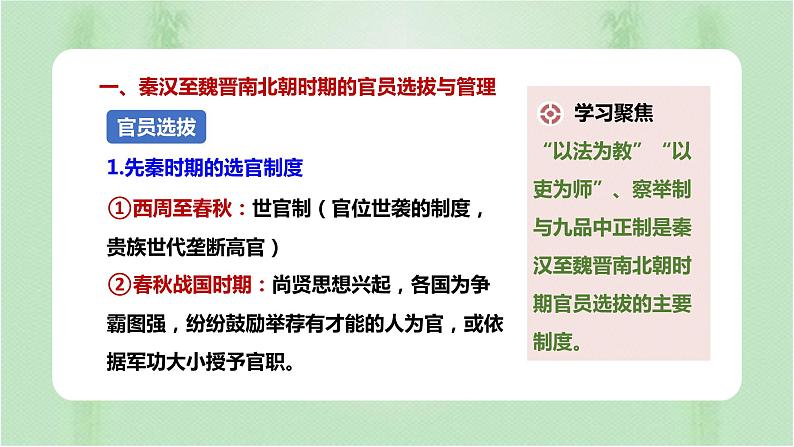 一、秦汉至魏晋南北朝时期的官员选拔与管理

官员选拔

1.先秦时期的选官制度

①西周至春秋：世官制（官位世袭的制度，贵族世代垄断高官）

②春秋战国时期：尚贤思想兴起，各国为争霸图强，纷纷鼓励举荐有才能的人为官，或依据军功大小授予官职。

学习聚焦

“以法为教”“以吏为师”、察举制与九品中正制是秦汉至魏晋南北朝时期官员选拔的主要制度。